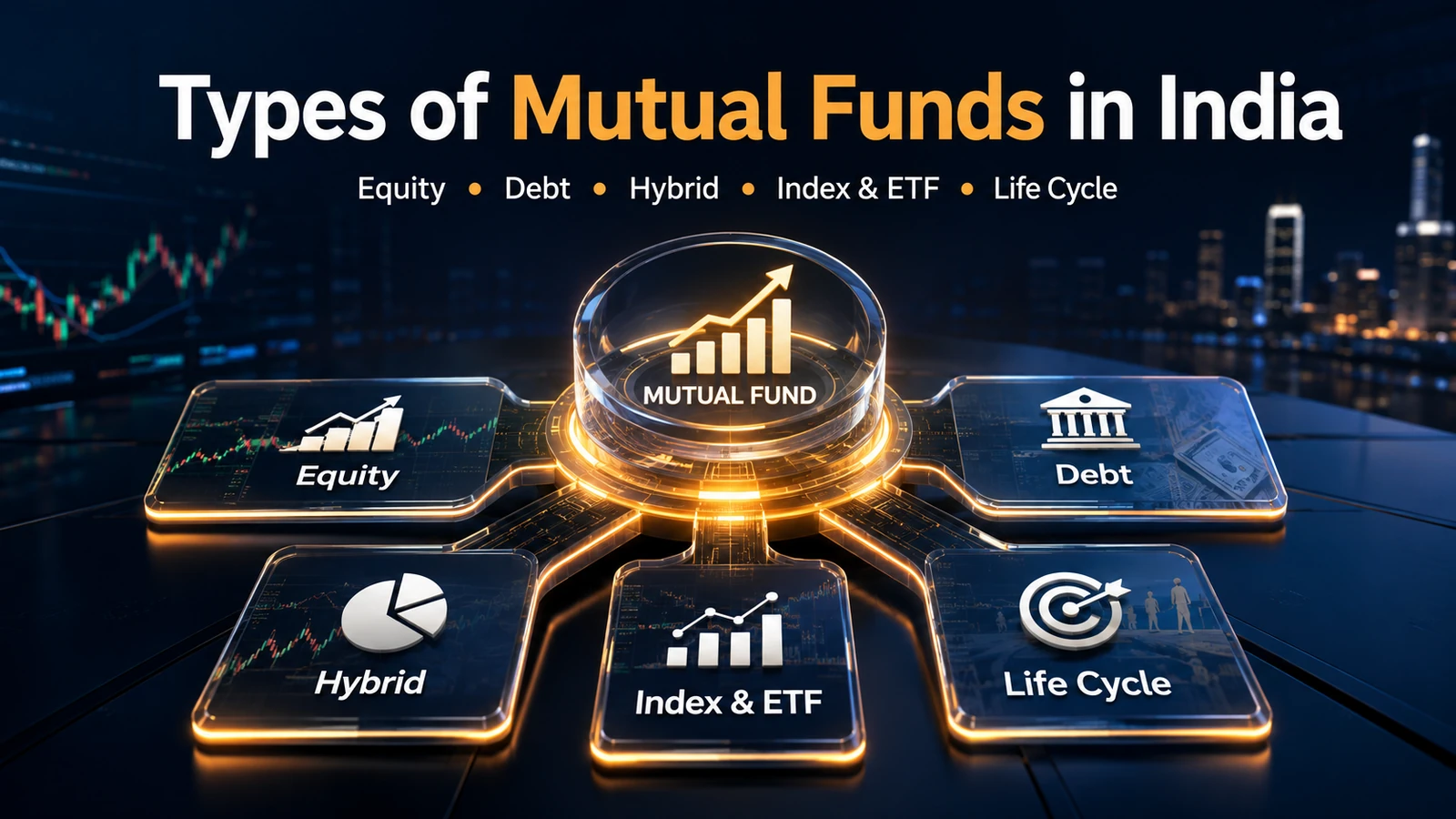 Types of Mutual Funds in India

Equity • Debt • Hybrid • Index & ETF • Life Cycle

MUTUAL FUND

Equity

Debt

Hybrid

Index & ETF

Life Cycle